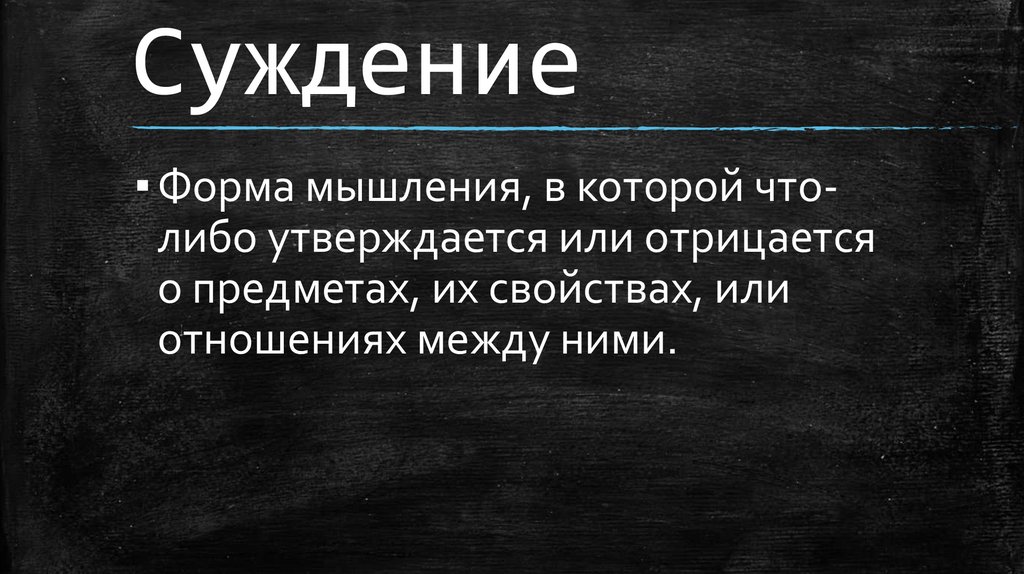 Суждение

▪ Форма мышления, в которой что-либо утверждается или отрицается о предметах, их свойствах, или отношениях между ними.